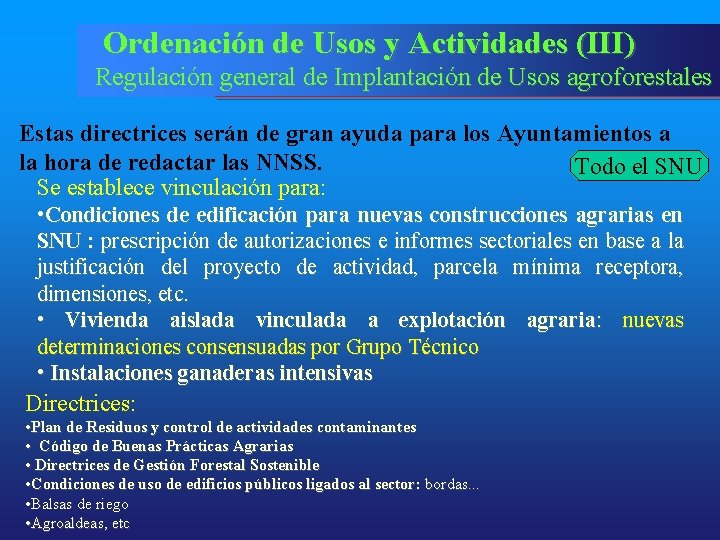 Ordenación de Usos y Actividades (III)
Regulación general de Implantación de Usos agroforestales

Estas directrices serán de gran ayuda para los Ayuntamientos a la hora de redactar las NNSS.

Todo el SNU

Se establece vinculación para:

•Condiciones de edificación para nuevas construcciones agrarias en SNU : prescripción de autorizaciones e informes sectoriales en base a la justificación del proyecto de actividad, parcela mínima receptora, dimensiones, etc.

• Vivienda aislada vinculada a explotación agraria: nuevas determinaciones consensuadas por Grupo Técnico

• Instalaciones ganaderas intensivas

Directrices:

•Plan de Residuos y control de actividades contaminantes
• Código de Buenas Prácticas Agrarias
• Directrices de Gestión Forestal Sostenible
•Condiciones de uso de edificios públicos ligados al sector: bordas...
•Balsas de riego
•Agroaldeas, etc